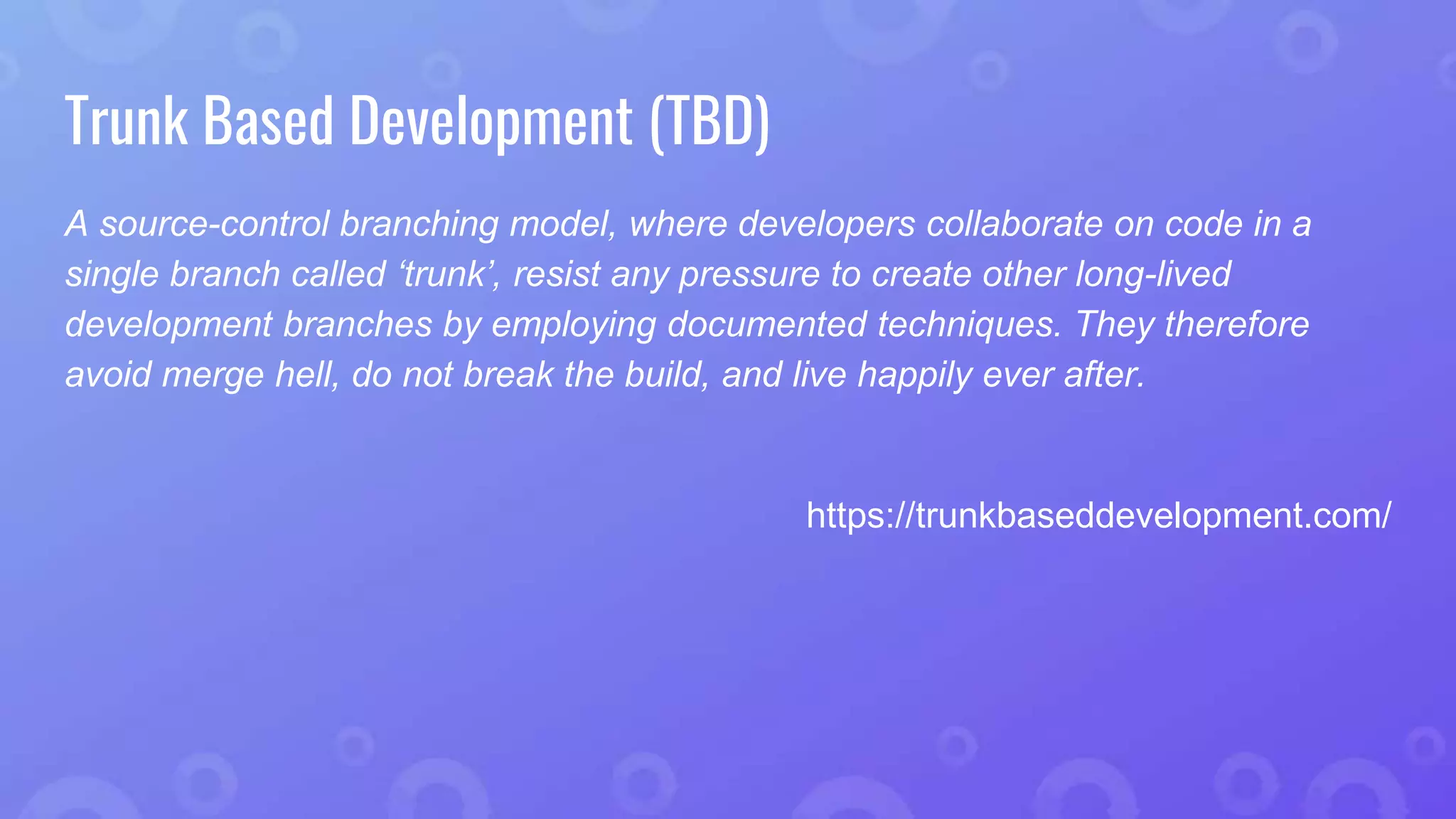 Trunk Based Development (TBD)

A source-control branching model, where developers collaborate on code in a single branch called ‘trunk’, resist any pressure to create other long-lived development branches by employing documented techniques. They therefore avoid merge hell, do not break the build, and live happily ever after.

https://trunkbaseddevelopment.com/